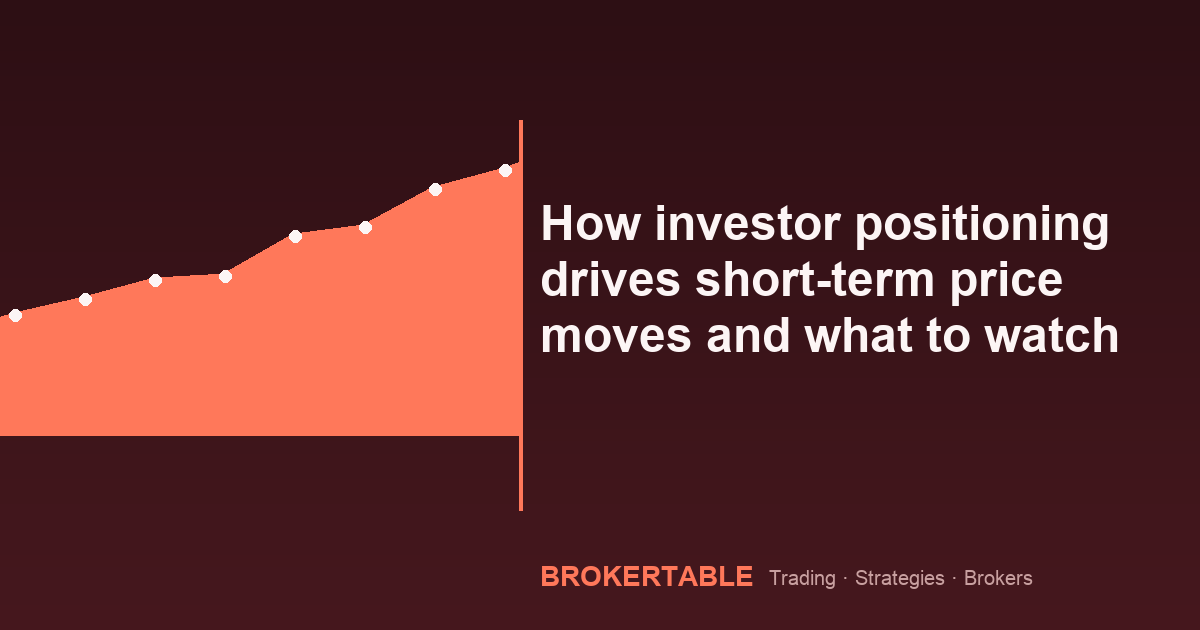 How investor positioning drives short-term price moves and what to watch

BROKERTABLE Trading · Strategies · Brokers